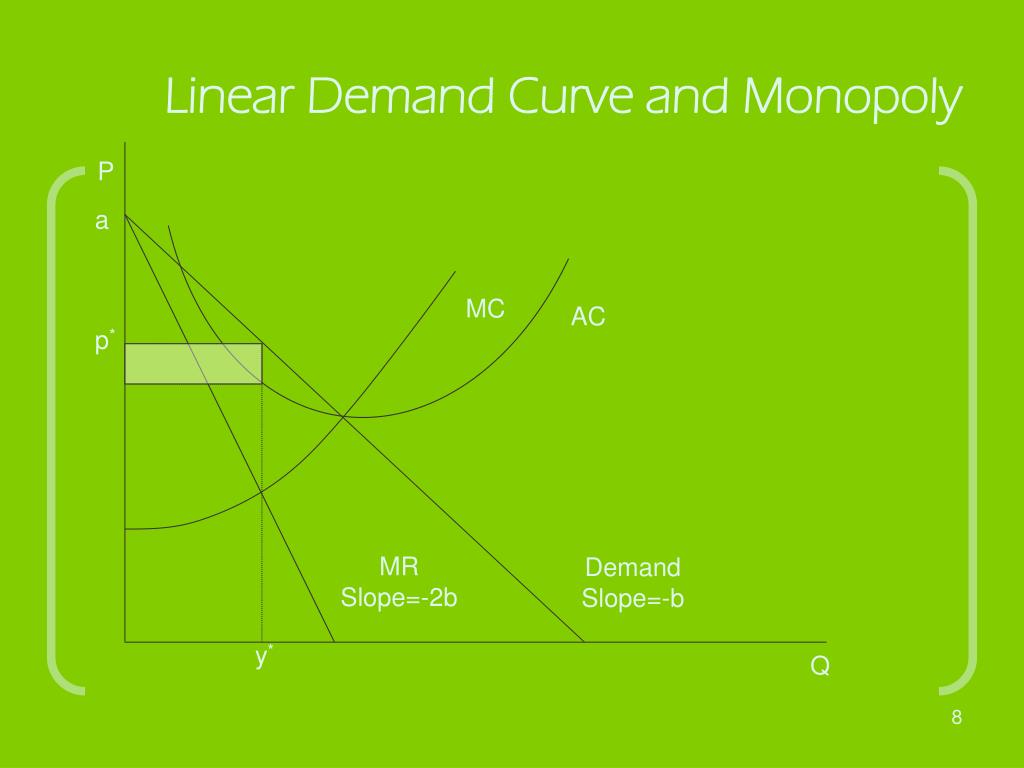 Linear Demand Curve and Monopoly

P

a

$p^*$

MC

AC

MR
Slope=-2b

Demand
Slope=-b

$y^*$

Q

8